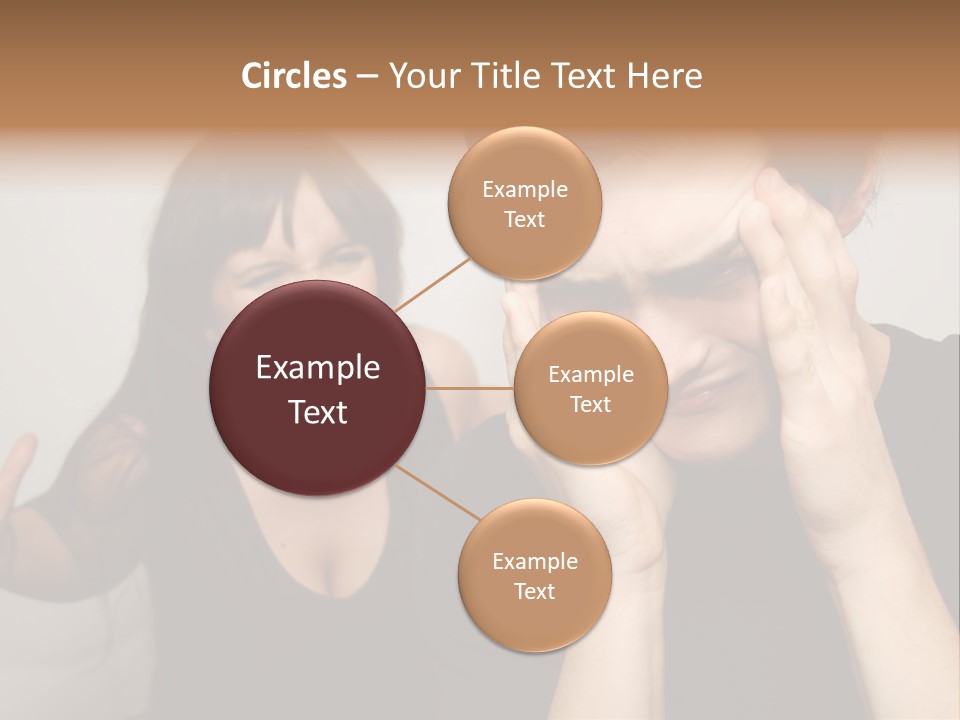 Circles – Your Title Text Here

Example Text

Example Text

Example Text

Example Text